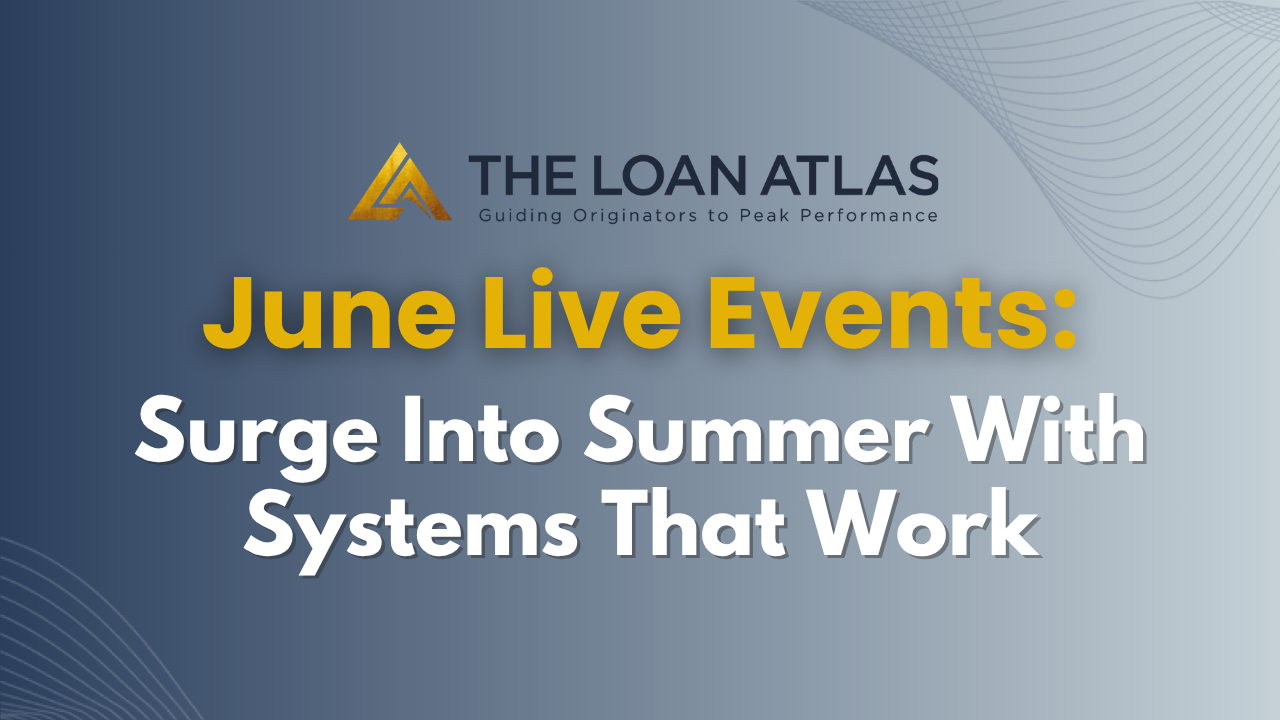 THE LOAN ATLAS
Guiding Originators to Peak Performance

June Live Events:
Surge Into Summer With Systems That Work